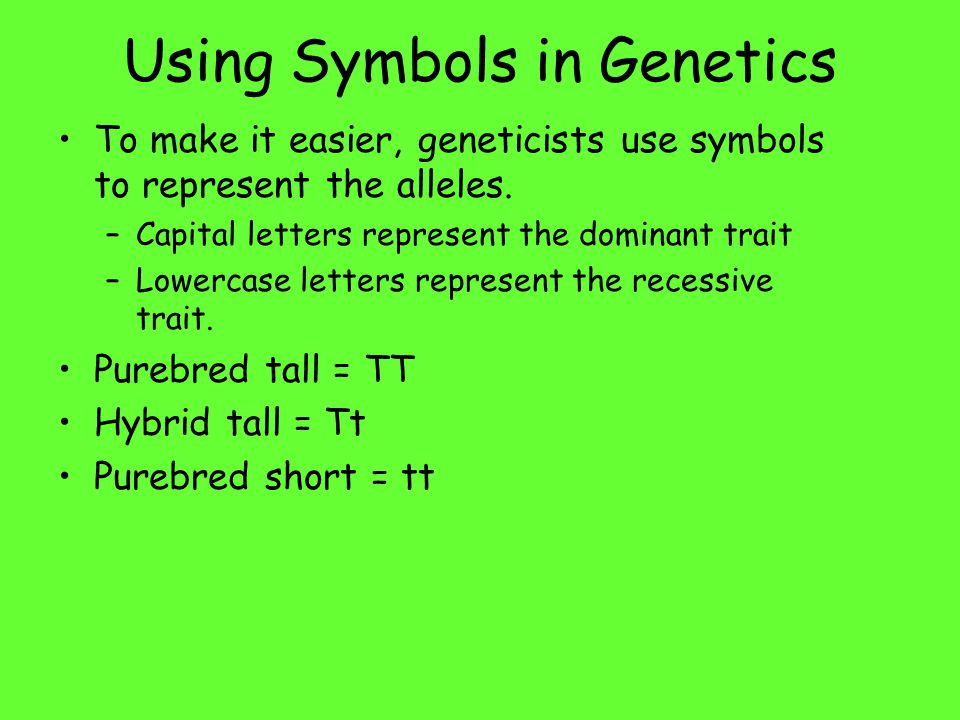 Using Symbols in Genetics

• To make it easier, geneticists use symbols to represent the alleles.
– Capital letters represent the dominant trait
– Lowercase letters represent the recessive trait.
• Purebred tall = TT
• Hybrid tall = Tt
• Purebred short = tt